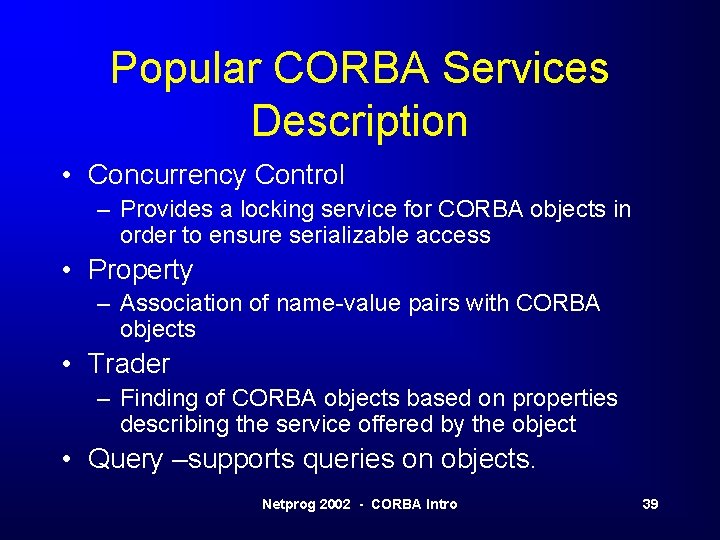 Popular CORBA Services Description

• Concurrency Control
– Provides a locking service for CORBA objects in order to ensure serializable access
• Property
– Association of name-value pairs with CORBA objects
• Trader
– Finding of CORBA objects based on properties describing the service offered by the object
• Query –supports queries on objects.

Netprog 2002 - CORBA Intro

39